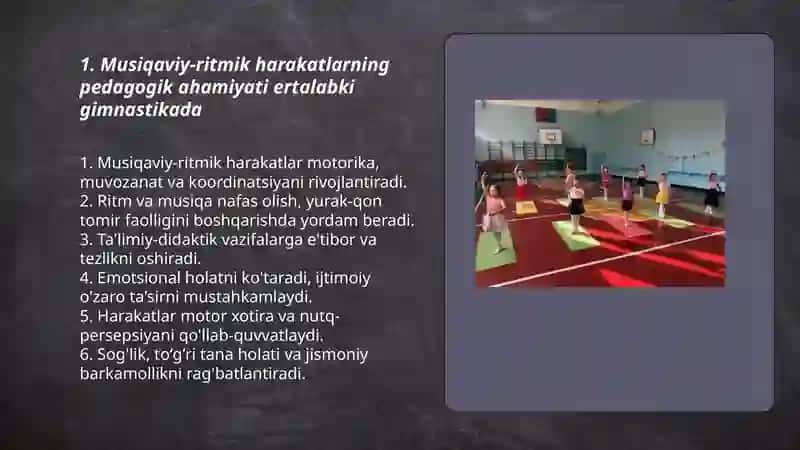 1. Musiqaviy-ritmik harakatlarning pedagogik ahamiyati ertalabki gimnastikada

1. Musiqaviy-ritmik harakatlar motorika, muvozanat va koordinatsiyani rivojlantiradi.
2. Ritm va musiqa nafas olish, yurak-qon tomir faolligini boshqarishda yordam beradi.
3. Ta'limiy-didaktik vazifalarga e'tibor va tezlikni oshiradi.
4. Emotsional holatni ko'taradi, ijtimoiy o'zaro ta'sirni mustahkamlaydi.
5. Harakatlar motor xotira va nutq-persepsiyani qo'llab-quvvatlaydi.
6. Sog'lik, to'g'ri tana holati va jismoniy barkamollikni rag'batlantiradi.